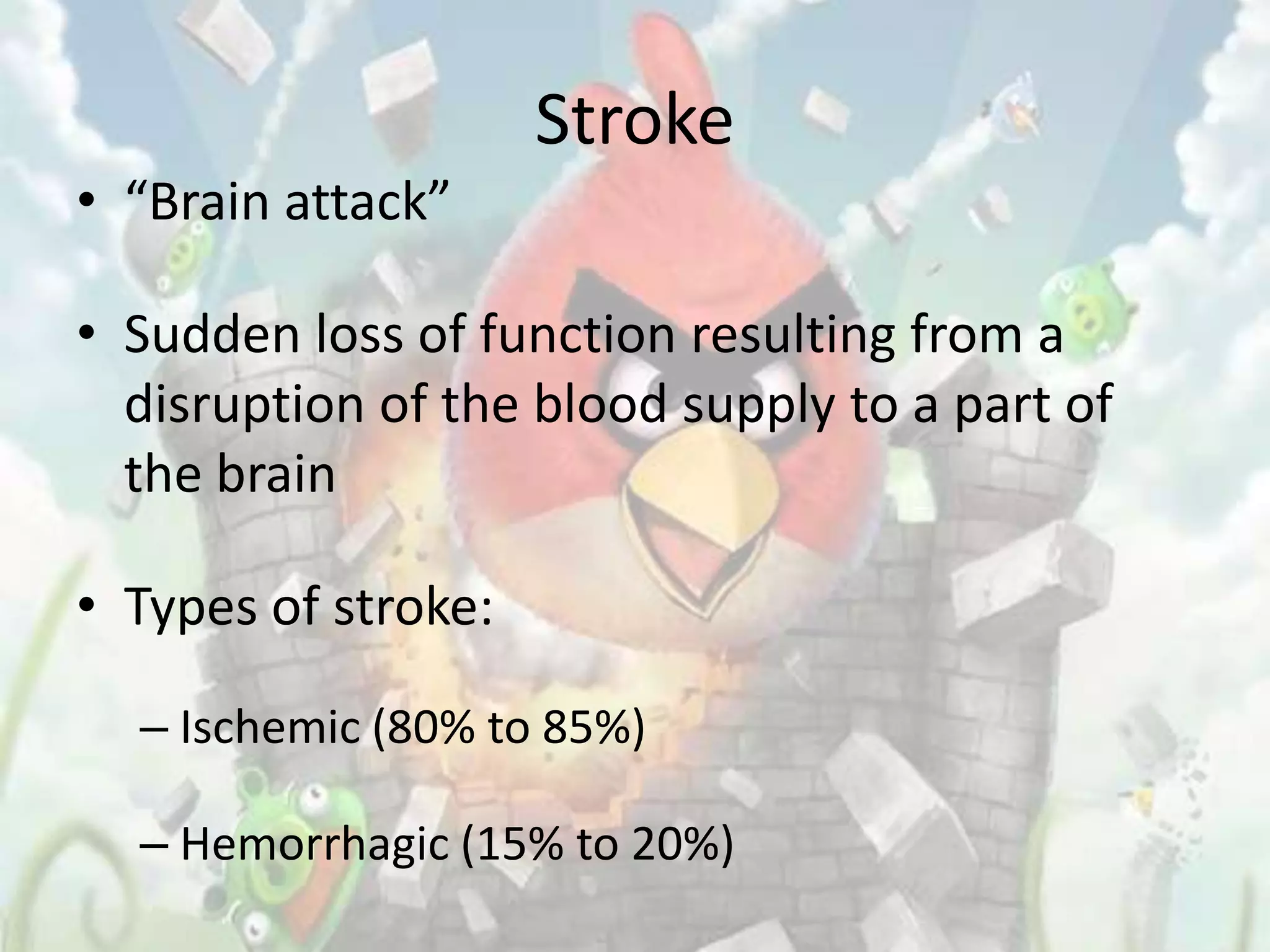 Stroke

• “Brain attack”

• Sudden loss of function resulting from a disruption of the blood supply to a part of the brain

• Types of stroke:

– Ischemic (80% to 85%)

– Hemorrhagic (15% to 20%)